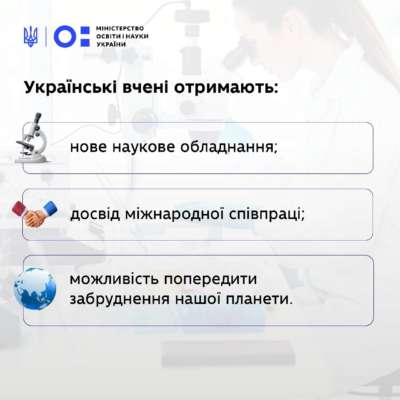 МІНІСТЕРСТВО ОСВІТИ І НАУКИ УКРАЇНИ

Українські вчені отримають:

нове наукове обладнання;

досвід міжнародної співпраці;

можливість попередити забруднення нашої планети.